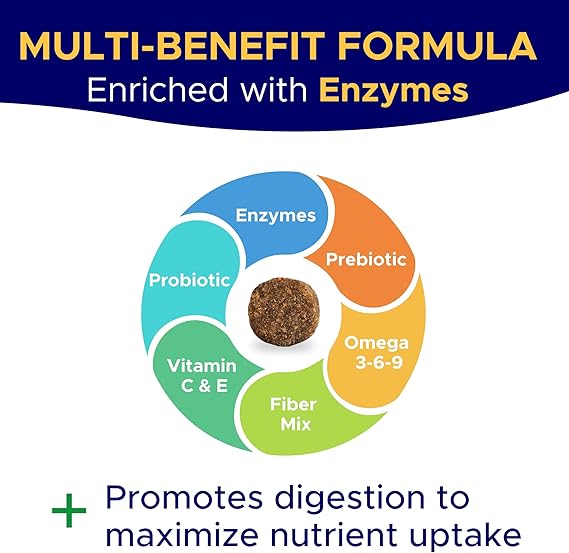 MULTI-BENEFIT FORMULA
Enriched with Enzymes

Enzymes

Prebiotic

Omega 3-6-9

Fiber Mix

Vitamin C & E

Probiotic

+ Promotes digestion to maximize nutrient uptake